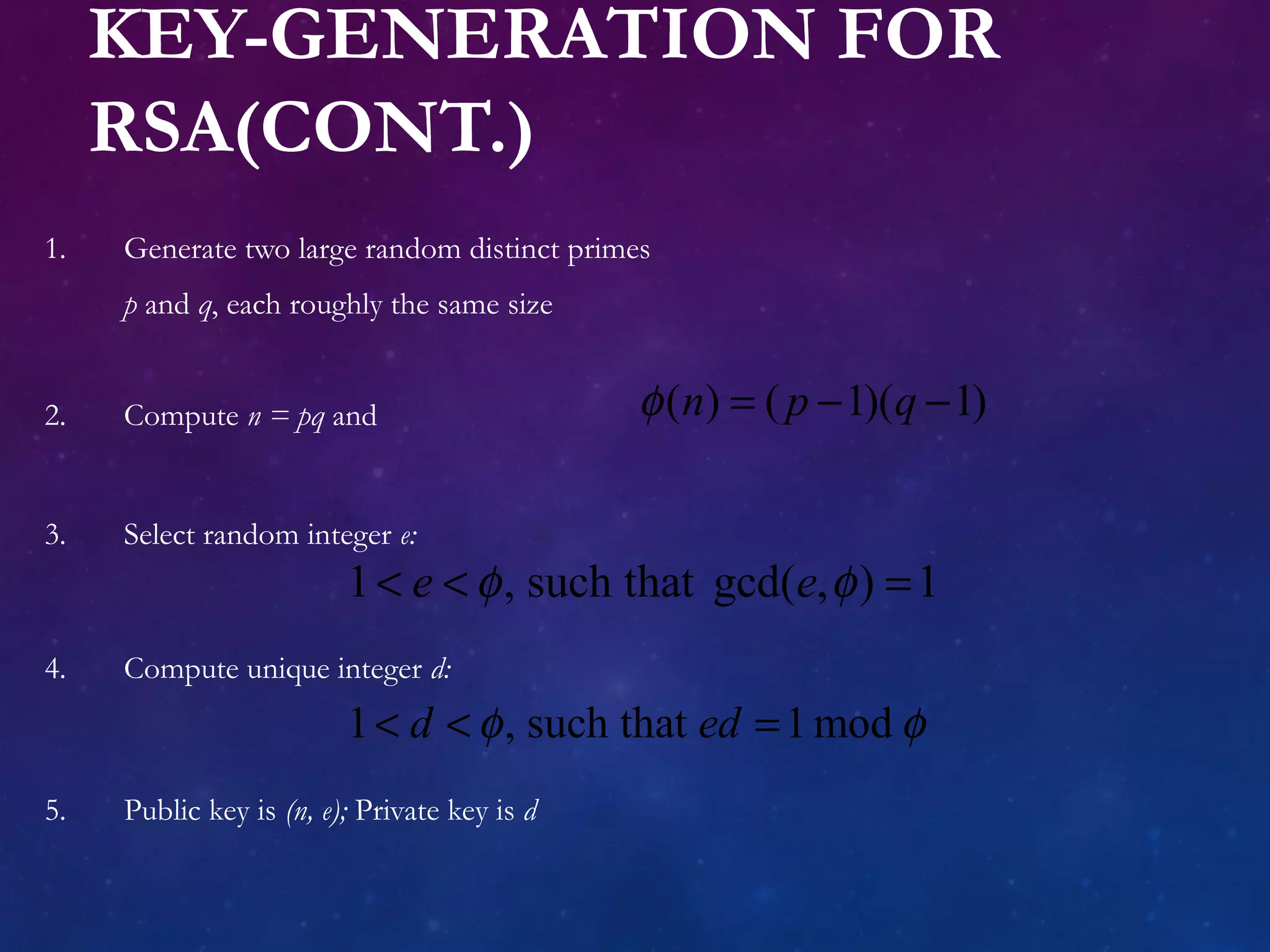 KEY-GENERATION FOR RSA(CONT.)

1. Generate two large random distinct primes $p$ and $q$, each roughly the same size

2. Compute $n = pq$ and $\phi(n) = (p-1)(q-1)$

3. Select random integer $e$:

$1 < e < \phi$, such that $\gcd(e, \phi) = 1$

4. Compute unique integer $d$:

$1 < d < \phi$, such that $ed = 1 \bmod \phi$

5. Public key is $(n, e)$; Private key is $d$